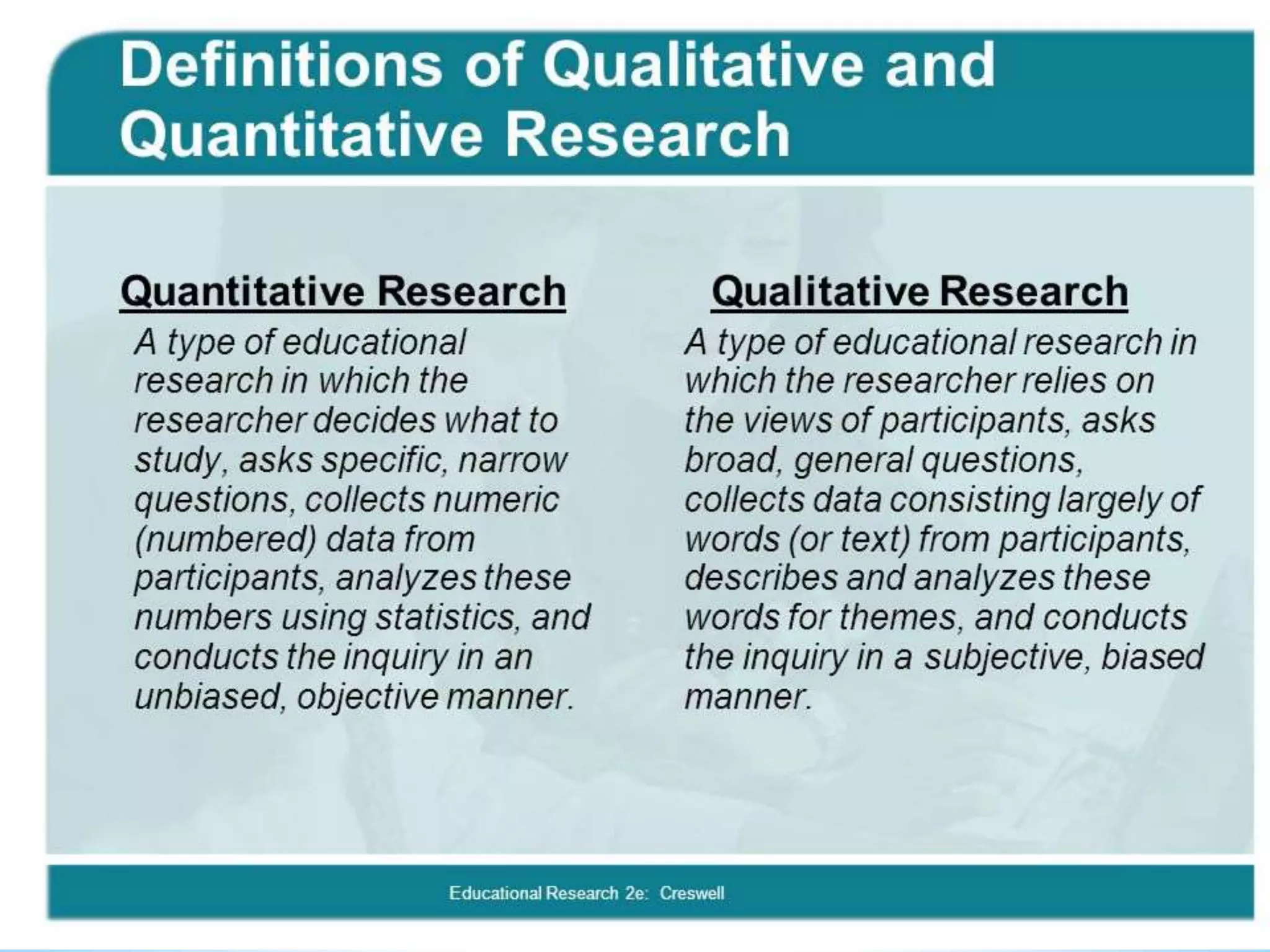 Definitions of Qualitative and Quantitative Research

Quantitative Research

A type of educational research in which the researcher decides what to study, asks specific, narrow questions, collects numeric (numbered) data from participants, analyzes these numbers using statistics, and conducts the inquiry in an unbiased, objective manner.

Qualitative Research

A type of educational research in which the researcher relies on the views of participants, asks broad, general questions, collects data consisting largely of words (or text) from participants, describes and analyzes these words for themes, and conducts the inquiry in a subjective, biased manner.

Educational Research 2e: Creswell